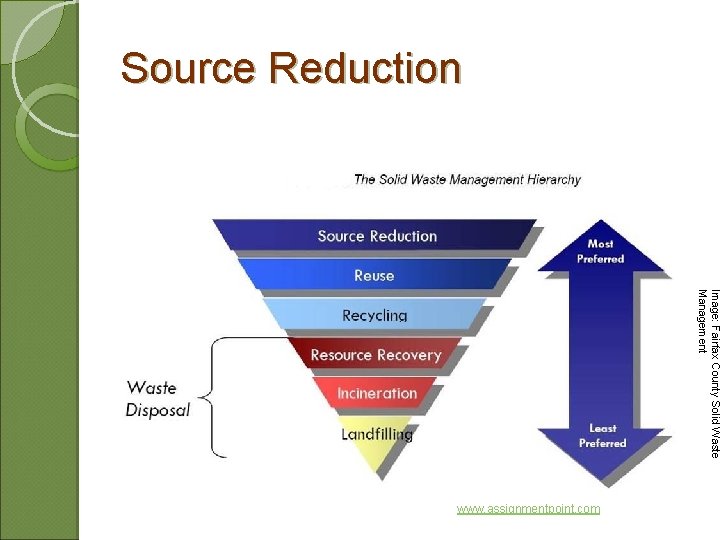 Source Reduction

The Solid Waste Management Hierarchy

Source Reduction

Reuse

Recycling

Resource Recovery

Incineration

Landfilling

Waste Disposal

Most Preferred

Least Preferred

Image: Fairfax County Solid Waste Management

www.assignmentpoint.com